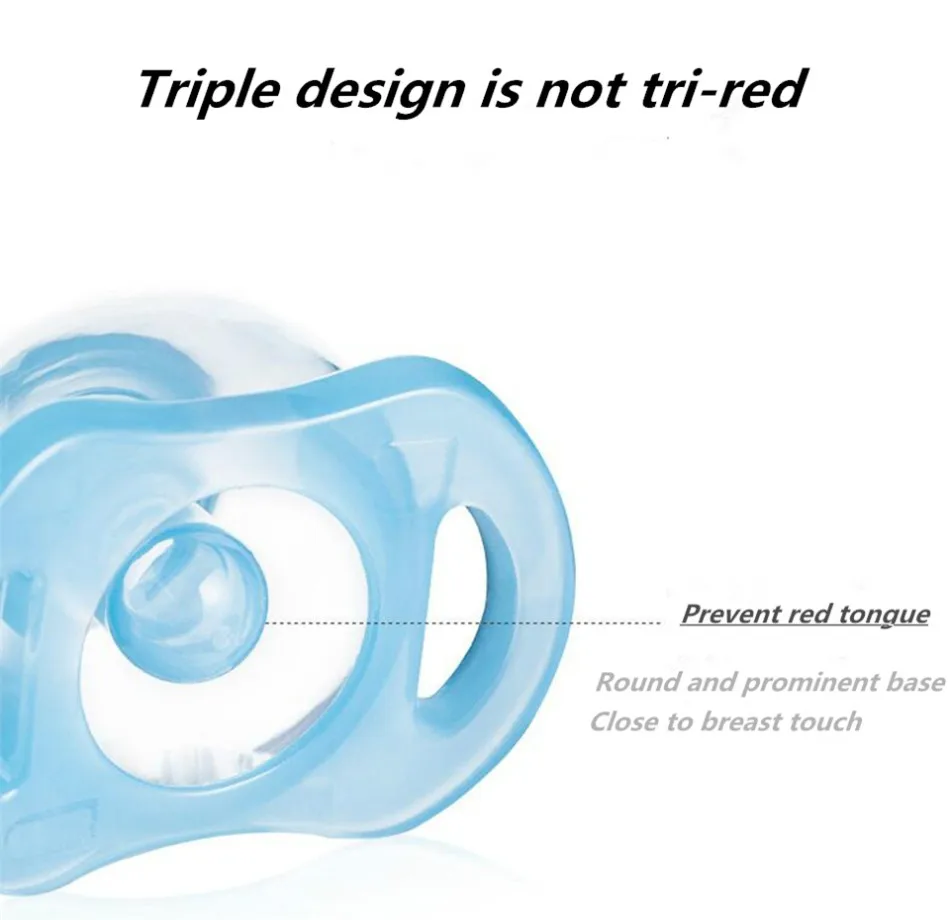 Triple design is not tri-red

Prevent red tongue

Round and prominent base
Close to breast touch